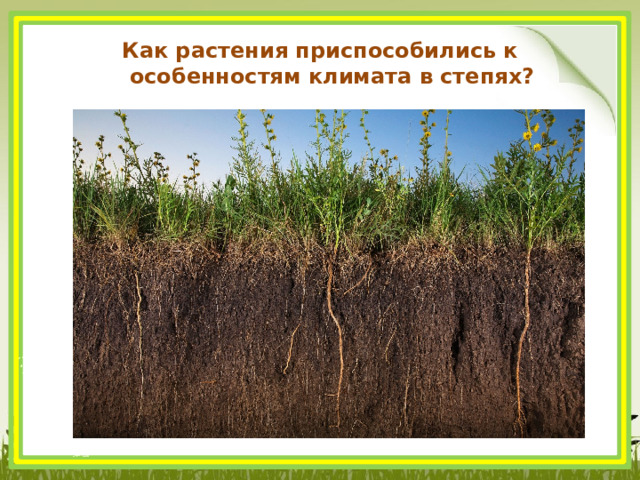 Как растения приспособились к особенностям климата в степях?